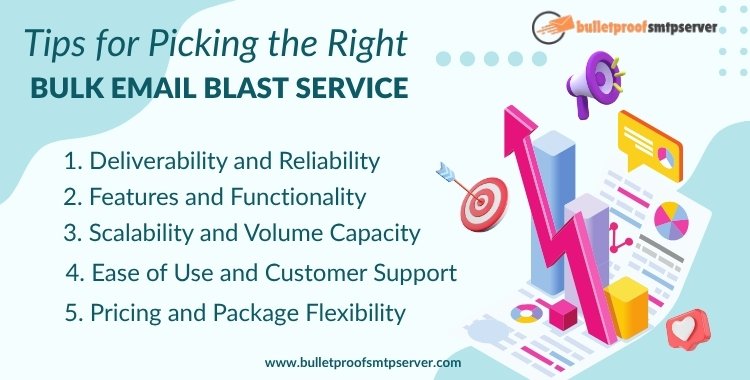 bulletproofsmtpserver

Tips for Picking the Right
BULK EMAIL BLAST SERVICE

1. Deliverability and Reliability
2. Features and Functionality
3. Scalability and Volume Capacity
4. Ease of Use and Customer Support
5. Pricing and Package Flexibility

www.bulletproofsmtpserver.com